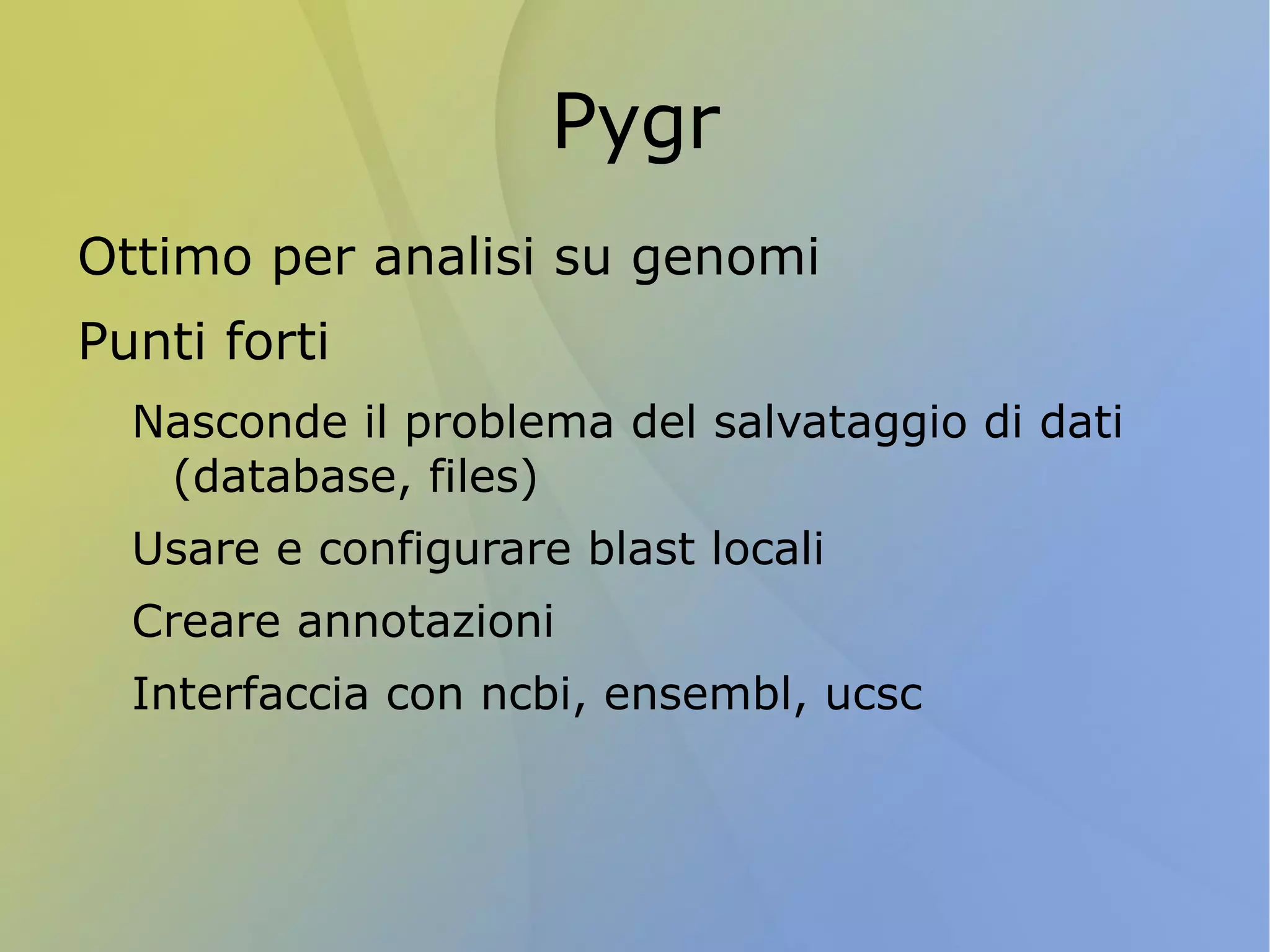 Pygr

Ottimo per analisi su genomi

Punti forti

Nasconde il problema del salvataggio di dati (database, files)

Usare e configurare blast locali

Creare annotazioni

Interfaccia con ncbi, ensembl, ucsc